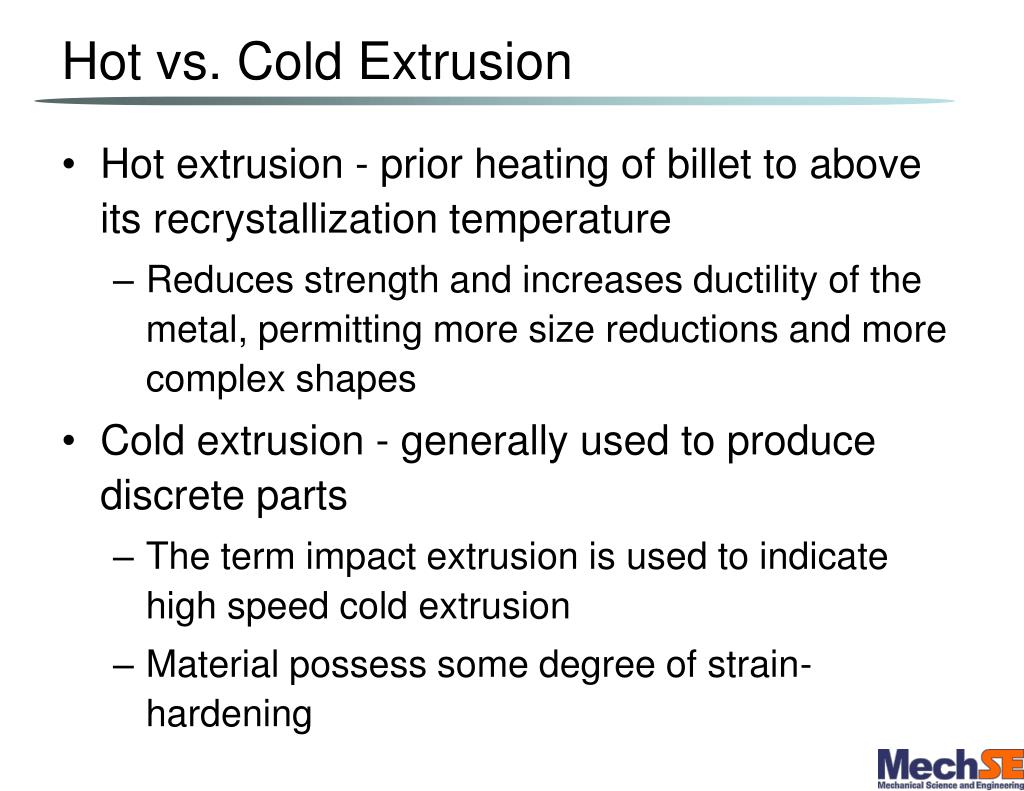 Hot vs. Cold Extrusion

• Hot extrusion - prior heating of billet to above its recrystallization temperature

– Reduces strength and increases ductility of the metal, permitting more size reductions and more complex shapes

• Cold extrusion - generally used to produce discrete parts

– The term impact extrusion is used to indicate high speed cold extrusion

– Material possess some degree of strain-hardening

MechSE
Mechanical Science and Engineering